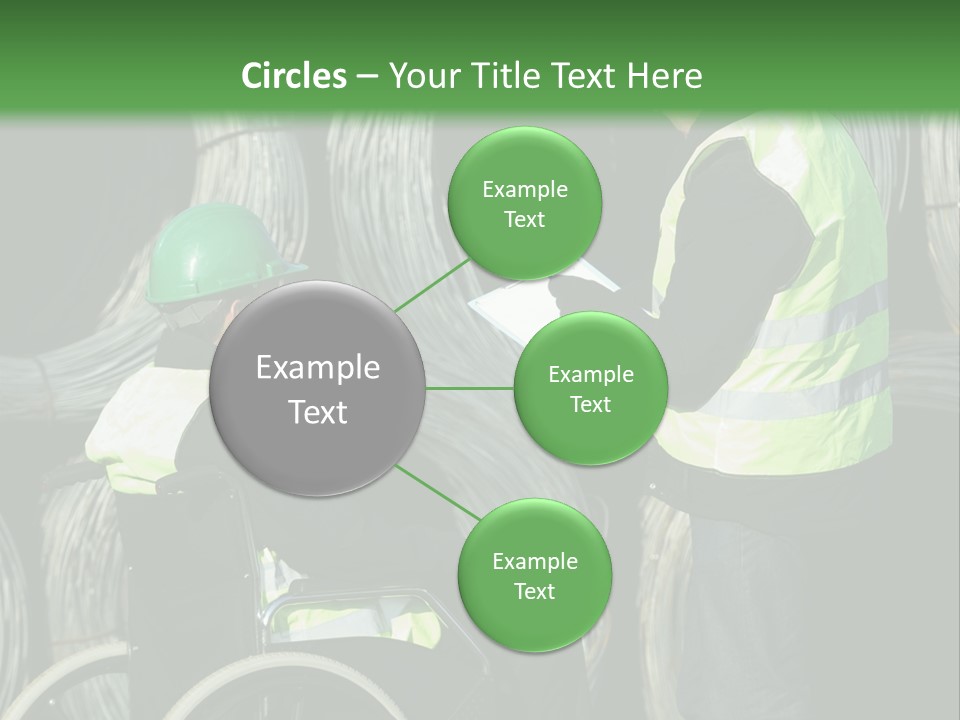 Circles – Your Title Text Here

Example Text

Example Text

Example Text

Example Text